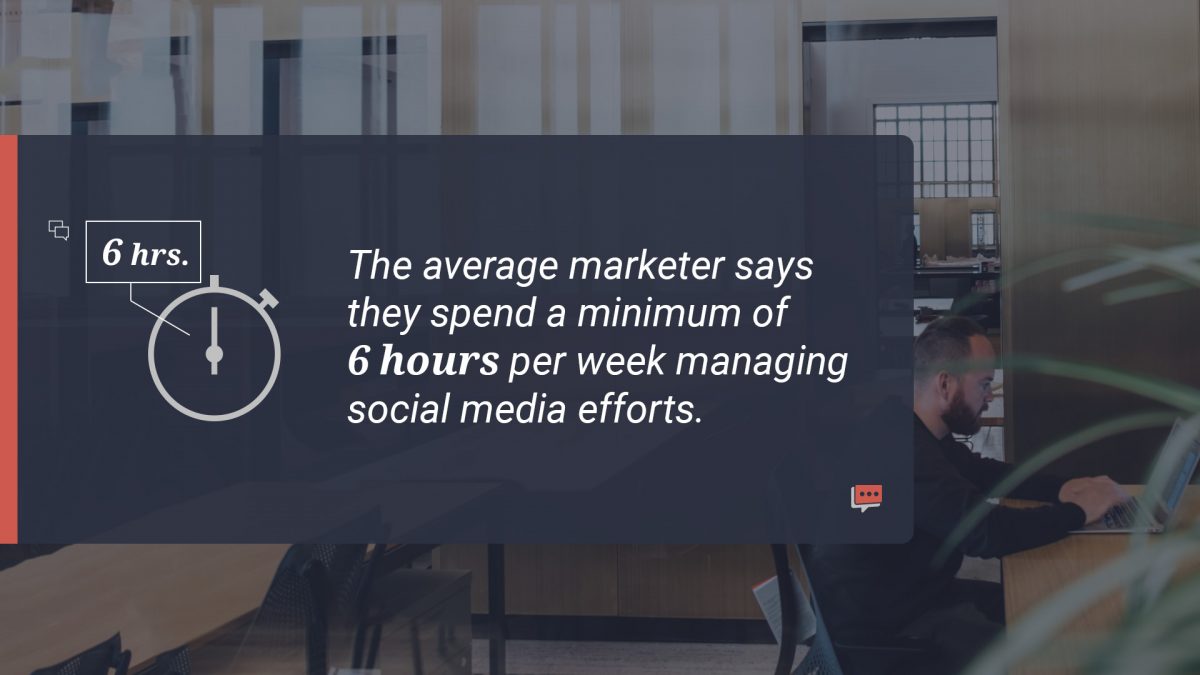 6 hrs.

The average marketer says they spend a minimum of 6 hours per week managing social media efforts.